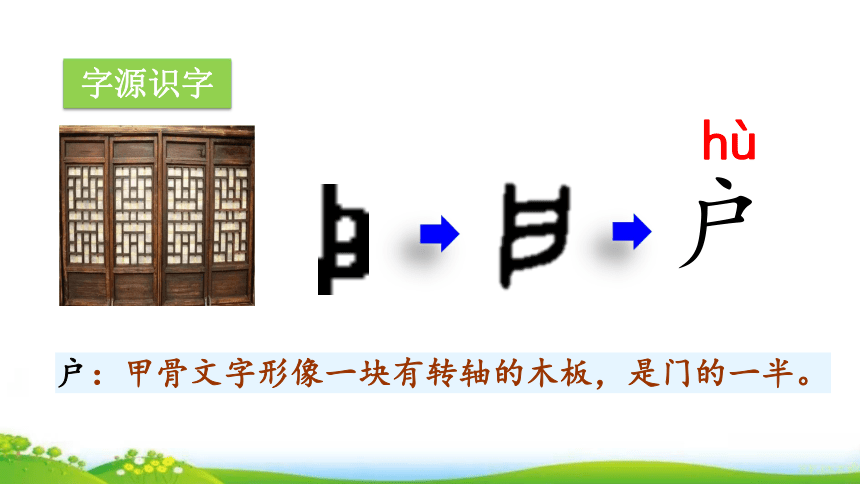 字源识字

hù
户

户：甲骨文字形像一块有转轴的木板，是门的一半。